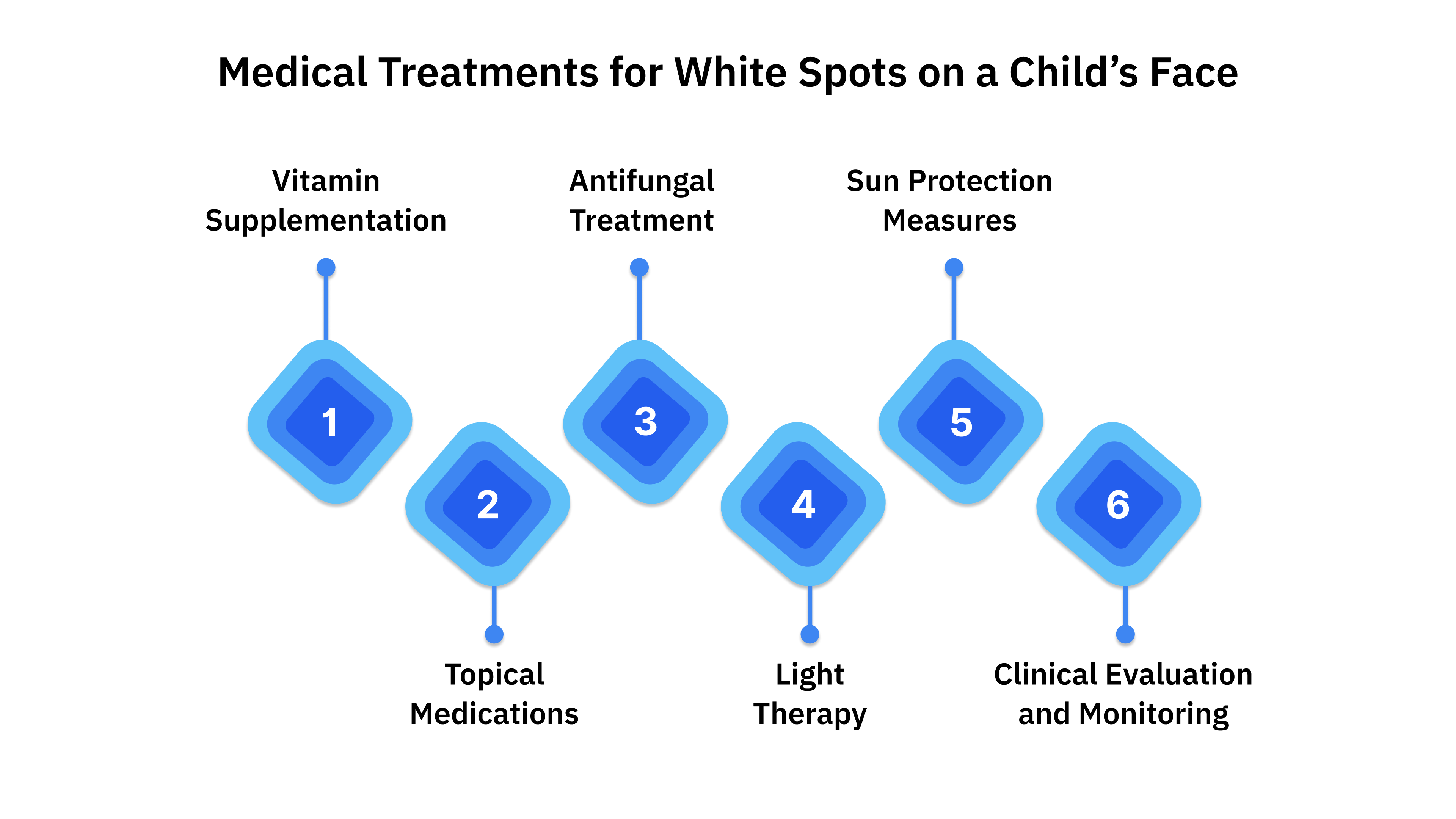 Medical Treatments for White Spots on a Child’s Face

Vitamin Supplementation

1

Topical Medications

2

Antifungal Treatment

3

Light Therapy

4

Sun Protection Measures

5

Clinical Evaluation and Monitoring

6